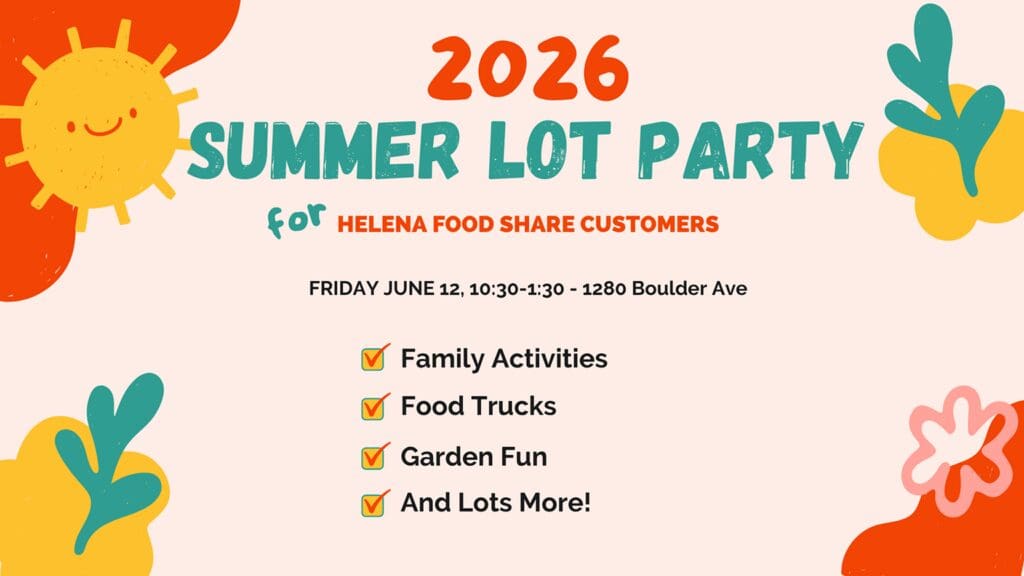 2026
SUMMER LOT PARTY

for HELENA FOOD SHARE CUSTOMERS

FRIDAY JUNE 12, 10:30-1:30 - 1280 Boulder Ave

Family Activities
Food Trucks
Garden Fun
And Lots More!